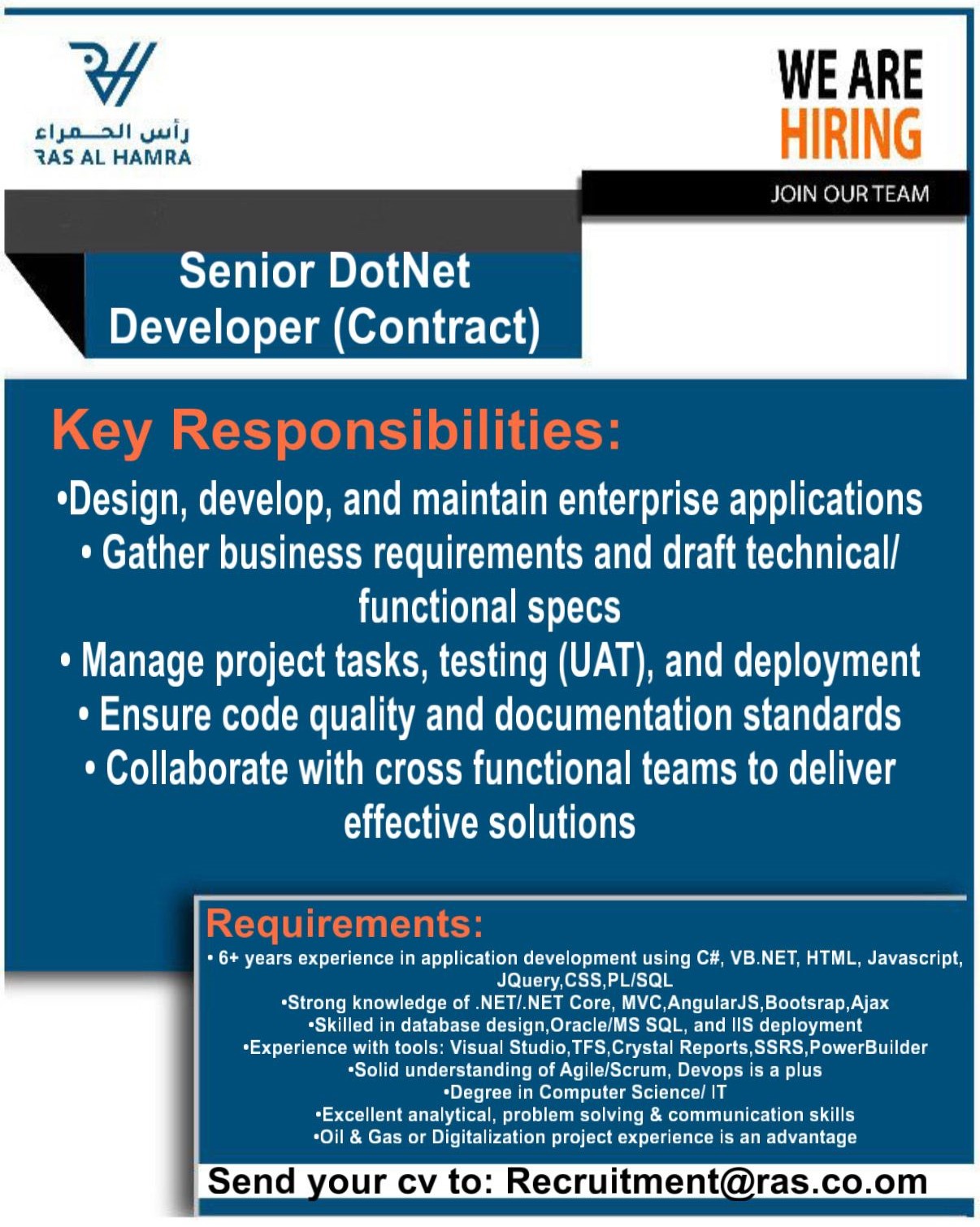 رأس الحمراء
RAS AL HAMRA

WE ARE
HIRING

JOIN OUR TEAM

Senior DotNet Developer (Contract)

Key Responsibilities:

•Design, develop, and maintain enterprise applications
• Gather business requirements and draft technical/ functional specs
• Manage project tasks, testing (UAT), and deployment
• Ensure code quality and documentation standards
• Collaborate with cross functional teams to deliver effective solutions

Requirements:

• 6+ years experience in application development using C#, VB.NET, HTML, Javascript, JQuery,CSS,PL/SQL
•Strong knowledge of .NET/.NET Core, MVC,AngularJS,Bootsrap,Ajax
•Skilled in database design,Oracle/MS SQL, and IIS deployment
•Experience with tools: Visual Studio,TFS,Crystal Reports,SSRS,PowerBuilder
•Solid understanding of Agile/Scrum, Devops is a plus
•Degree in Computer Science/ IT
•Excellent analytical, problem solving & communication skills
•Oil & Gas or Digitalization project experience is an advantage

Send your cv to: Recruitment@ras.co.om